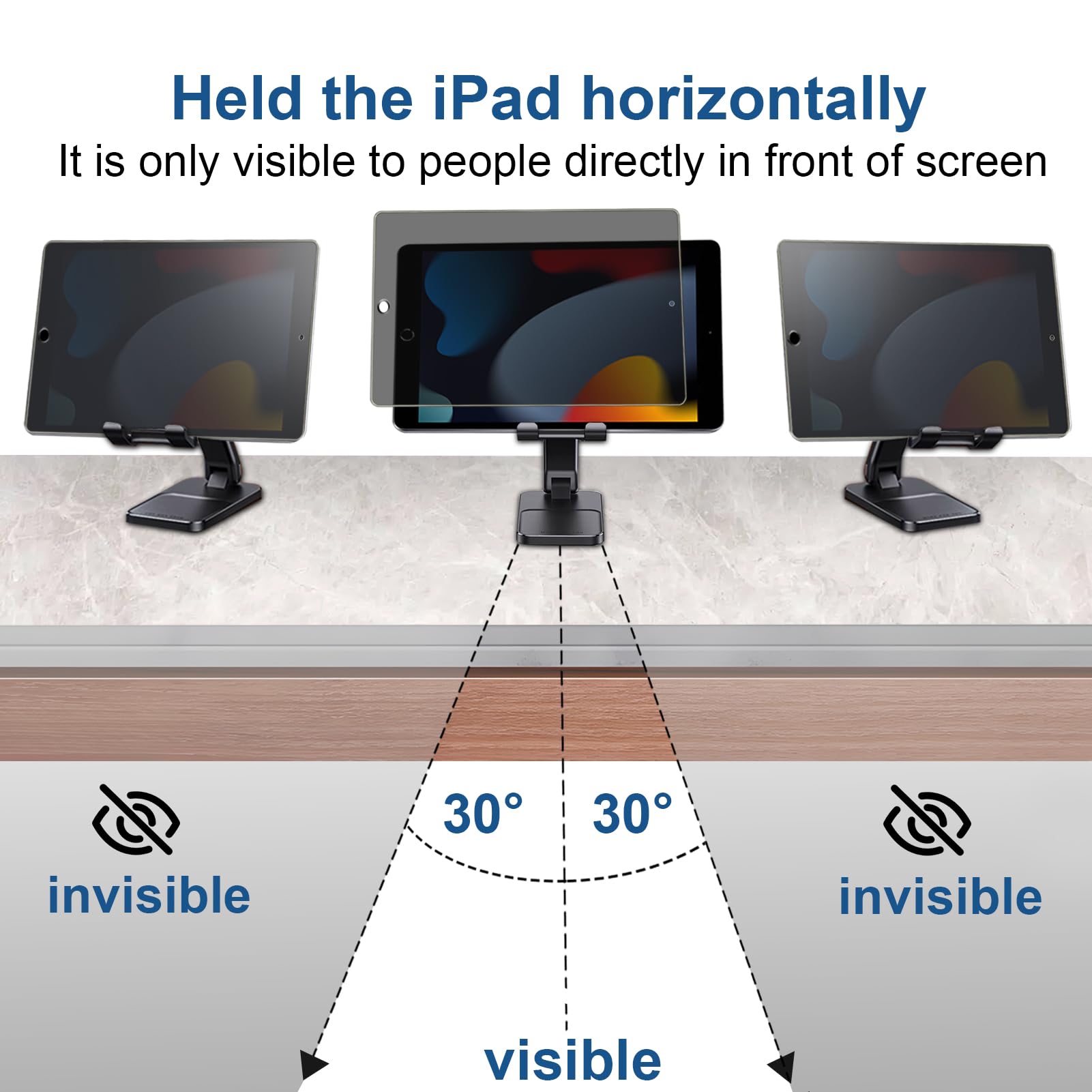 Held the iPad horizontally
It is only visible to people directly in front of screen

30° 30°

invisible

invisible

visible